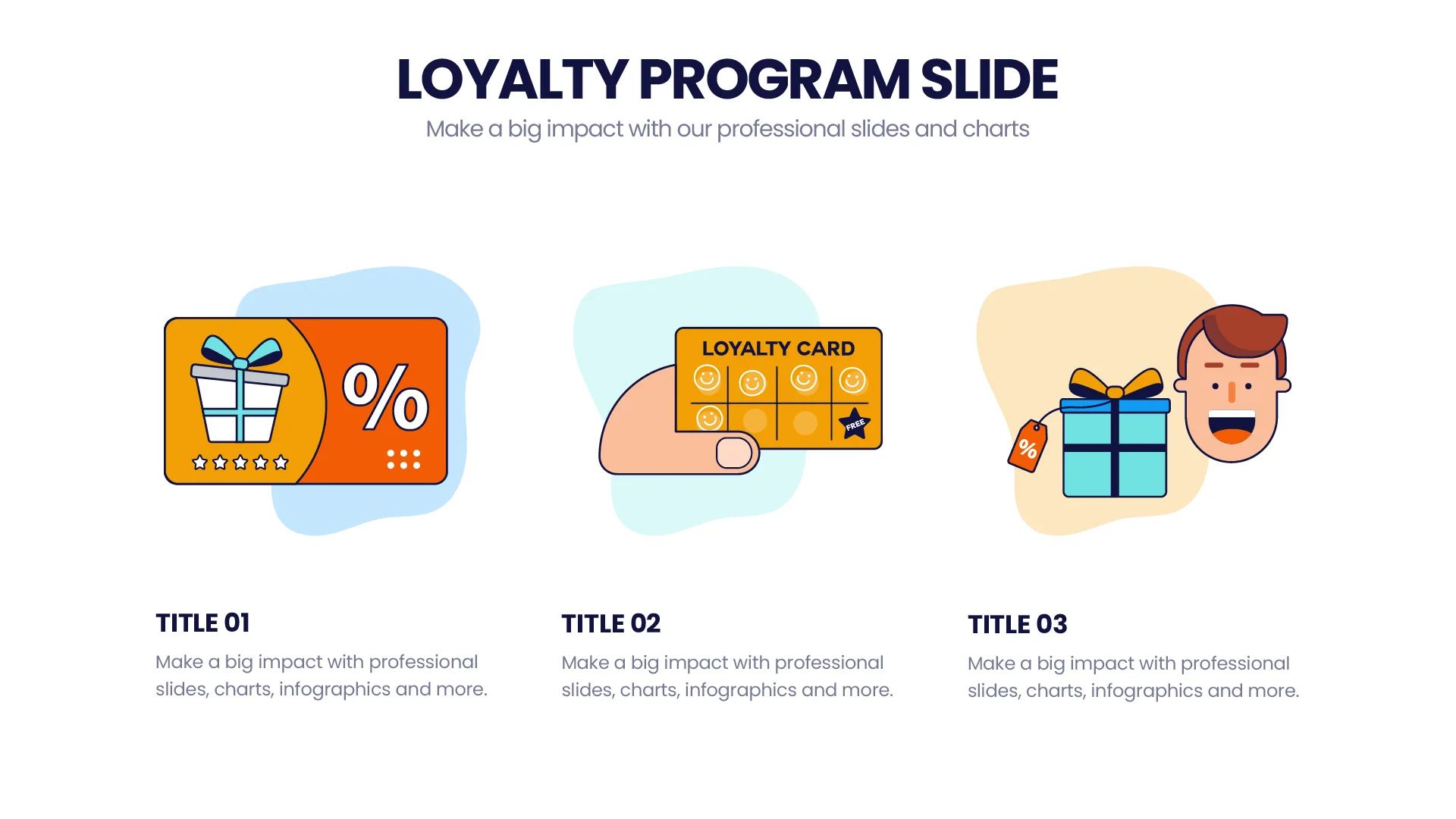 LOYALTY PROGRAM SLIDE
Make a big impact with our professional slides and charts

%

LOYALTY CARD
FREE

%

TITLE 01
Make a big impact with professional slides, charts, infographics and more.

TITLE 02
Make a big impact with professional slides, charts, infographics and more.

TITLE 03
Make a big impact with professional slides, charts, infographics and more.